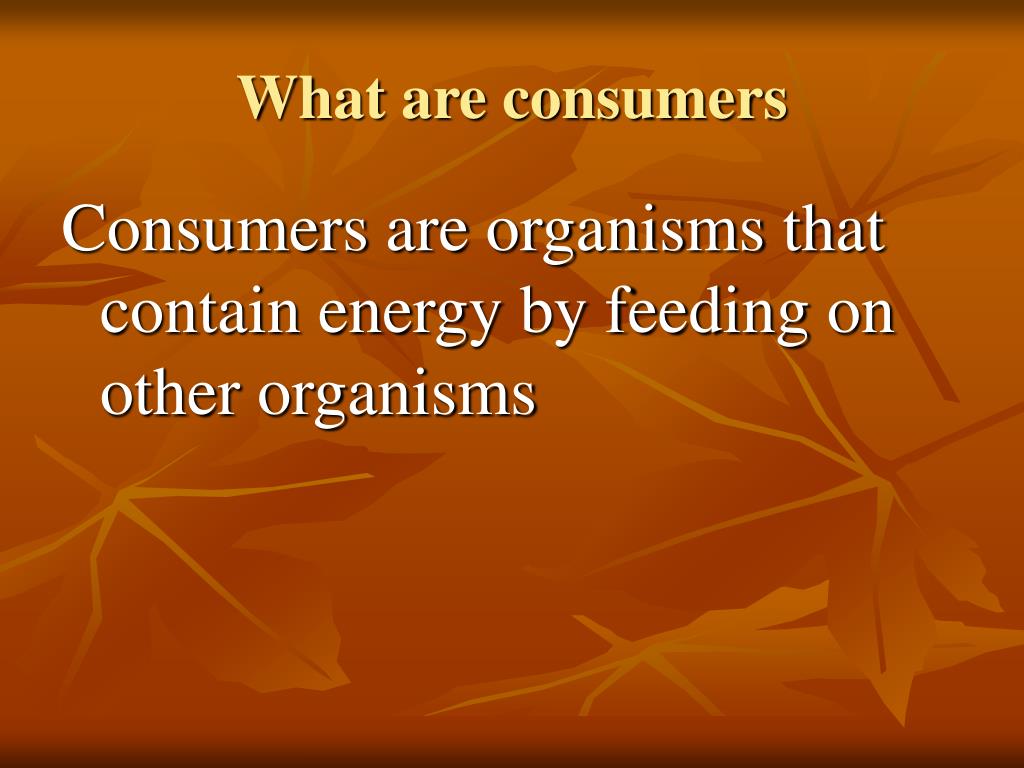 What are consumers

Consumers are organisms that contain energy by feeding on other organisms